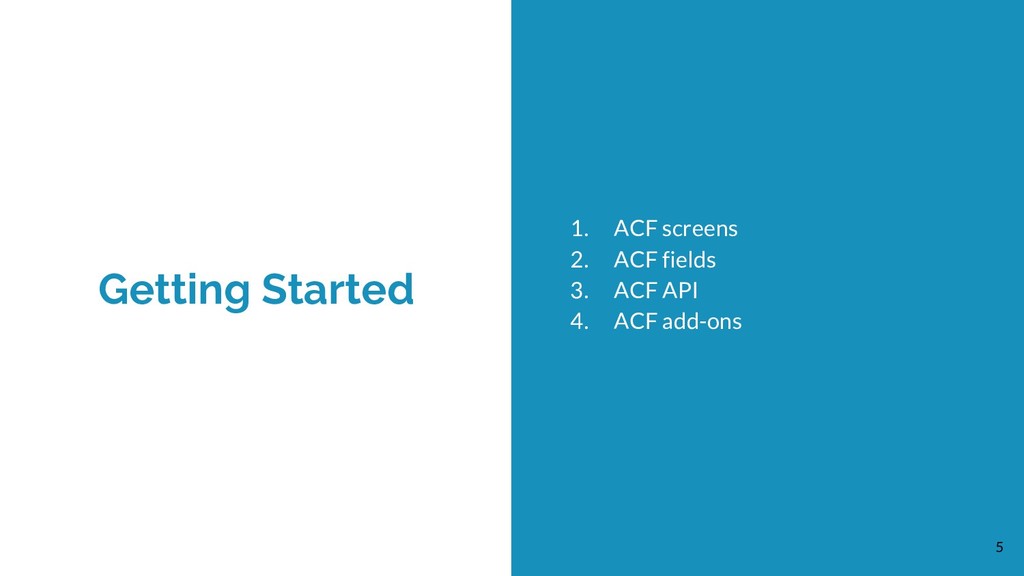 Getting Started

1. ACF screens
2. ACF fields
3. ACF API
4. ACF add-ons

5